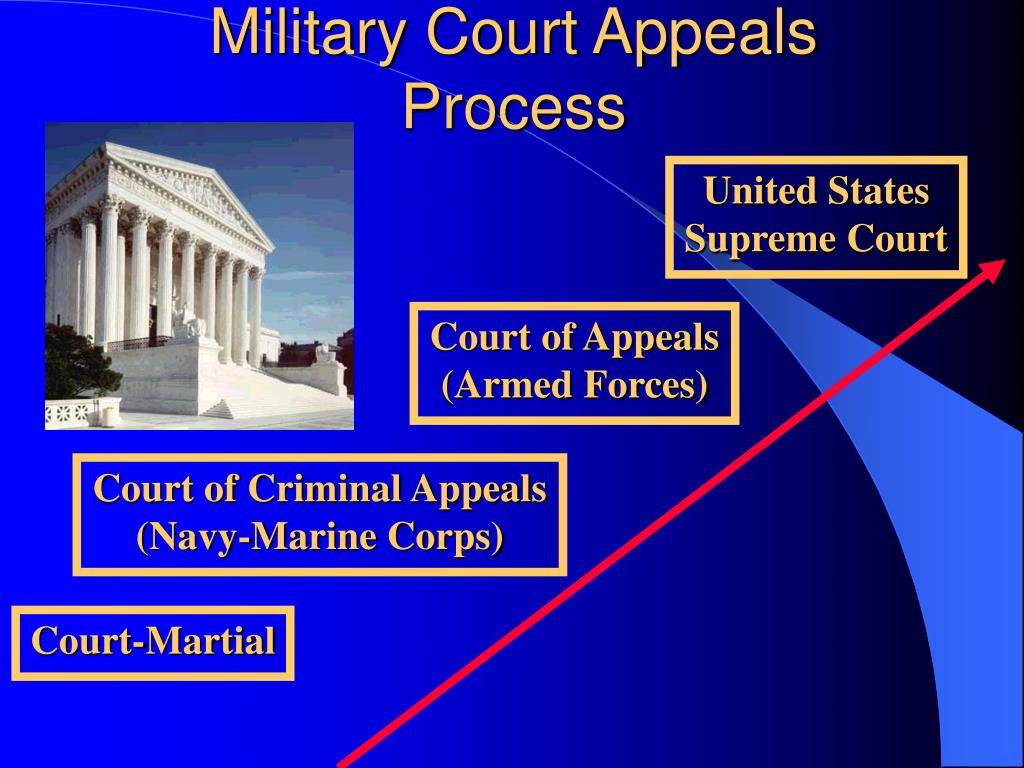 Military Court Appeals Process

United States Supreme Court

Court of Appeals (Armed Forces)

Court of Criminal Appeals (Navy-Marine Corps)

Court-Martial